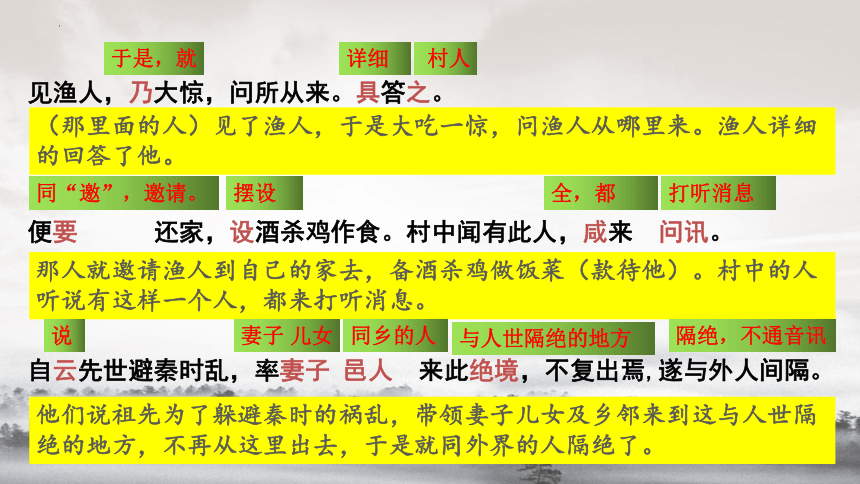 于是，就　详细　村人

见渔人，乃大惊，问所从来。具答之。

（那里面的人）见了渔人，于是大吃一惊，问渔人从哪里来。渔人详细的回答了他。

同“邀”，邀请。　摆设　全，都　打听消息

便要　还家，设酒杀鸡作食。村中闻有此人，咸来　问讯。

那人就邀请渔人到自己的家去，备酒杀鸡做饭菜（款待他）。村中的人听说有这样一个人，都来打听消息。

说　妻子 儿女　同乡的人　与人世隔绝的地方　隔绝，不通音讯

自云先世避秦时乱，率妻子 邑人　来此绝境，不复出焉，遂与外人间隔。

他们说祖先为了躲避秦时的祸乱，带领妻子儿女及乡邻来到这与人世隔绝的地方，不再从这里出去，于是就同外界的人隔绝了。